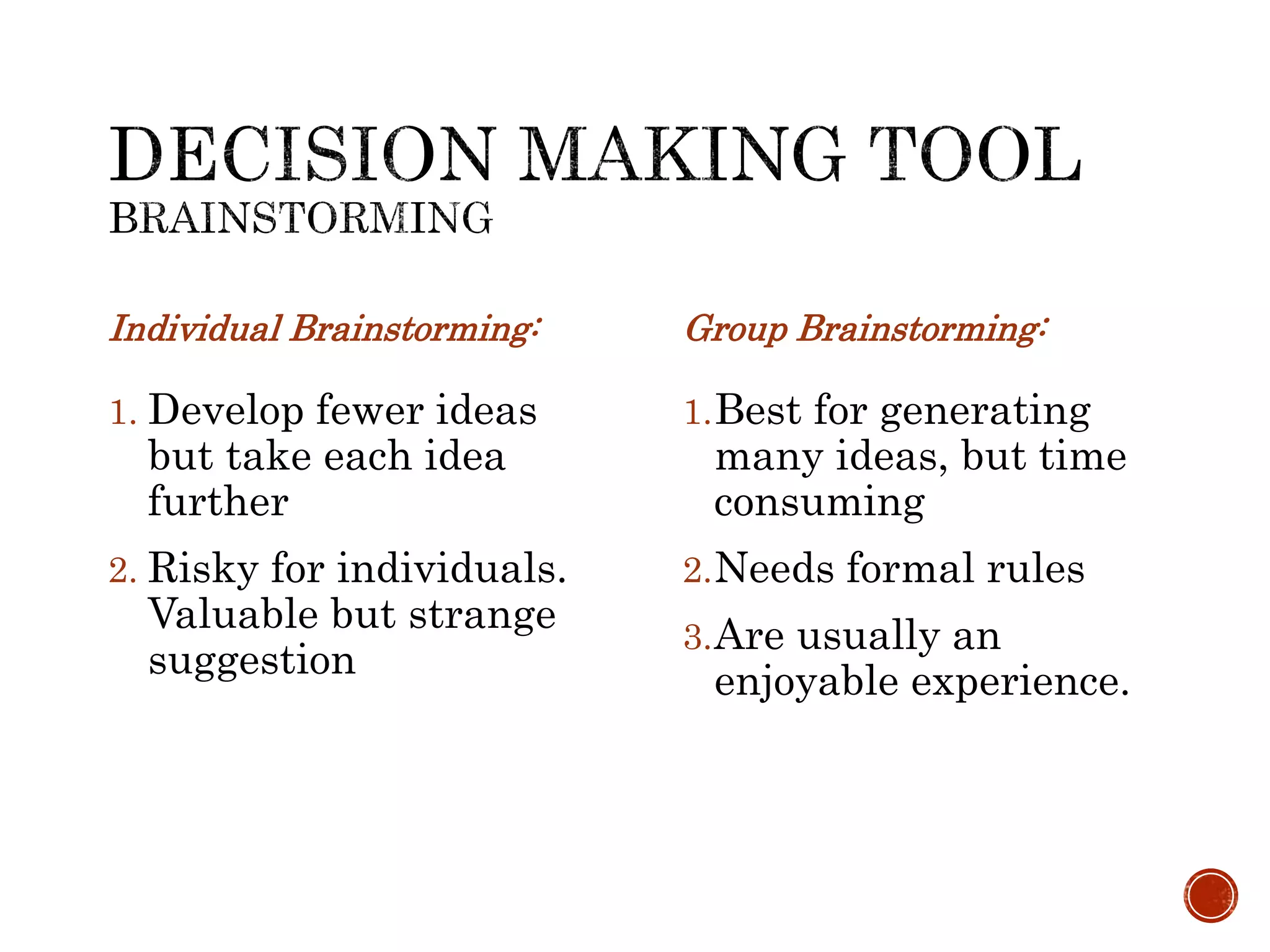 DECISION MAKING TOOL
BRAINSTORMING

Individual Brainstorming:

1. Develop fewer ideas but take each idea further

2. Risky for individuals. Valuable but strange suggestion

Group Brainstorming:

1. Best for generating many ideas, but time consuming

2. Needs formal rules

3. Are usually an enjoyable experience.